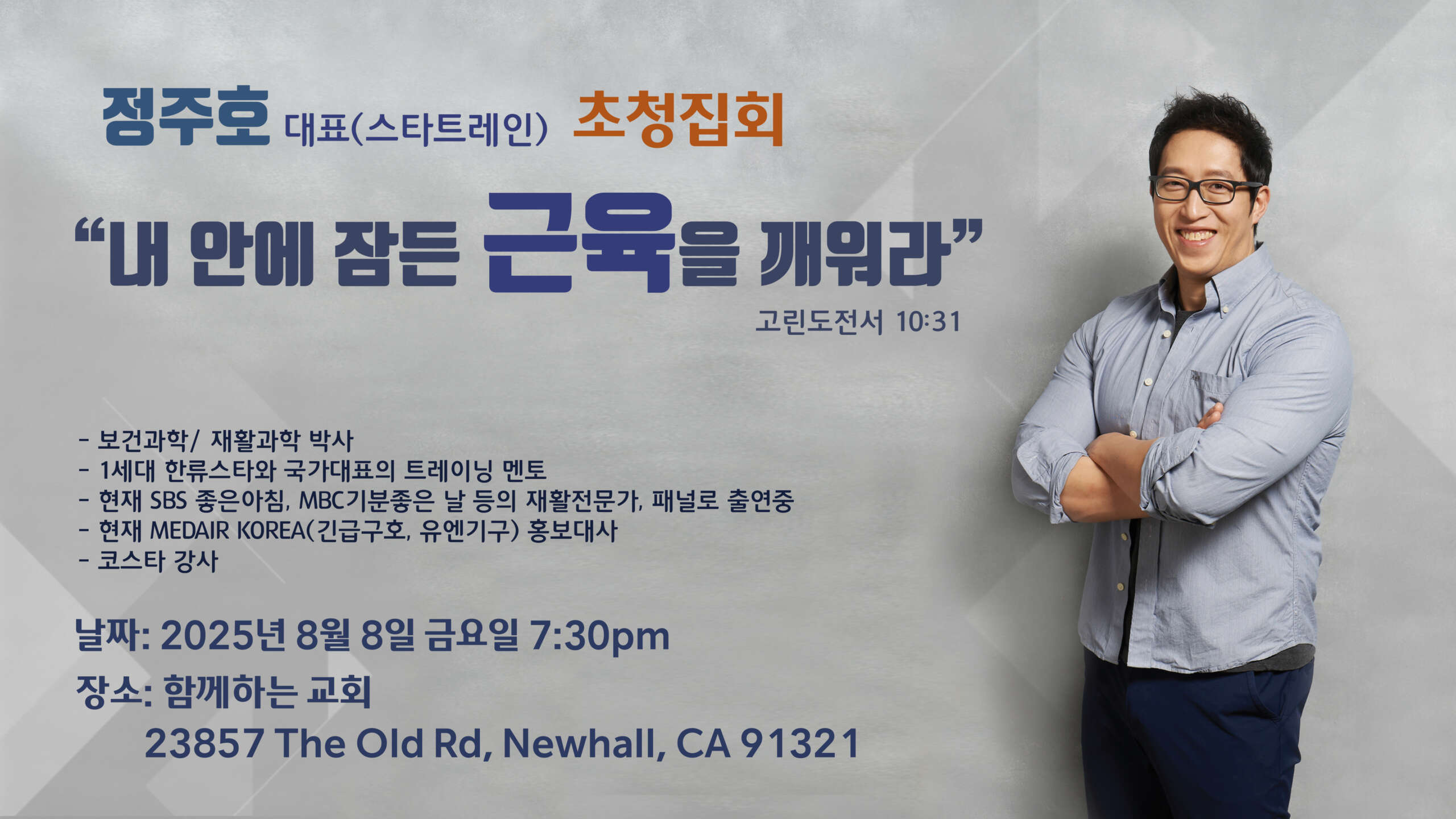 정주호 대표(스타트레인) 초청집회

“내 안에 잠든 근육을 깨워라”

고린도전서 10:31

- 보건과학/ 재활과학 박사
- 1세대 한류스타와 국가대표의 트레이닝 멘토
- 현재 SBS 좋은아침, MBC기분좋은 날 등의 재활전문가, 패널로 출연중
- 현재 MEDAIR KOREA(긴급구호, 유엔기구) 홍보대사
- 코스타 강사

날짜: 2025년 8월 8일 금요일 7:30pm

장소: 함께하는 교회
23857 The Old Rd, Newhall, CA 91321